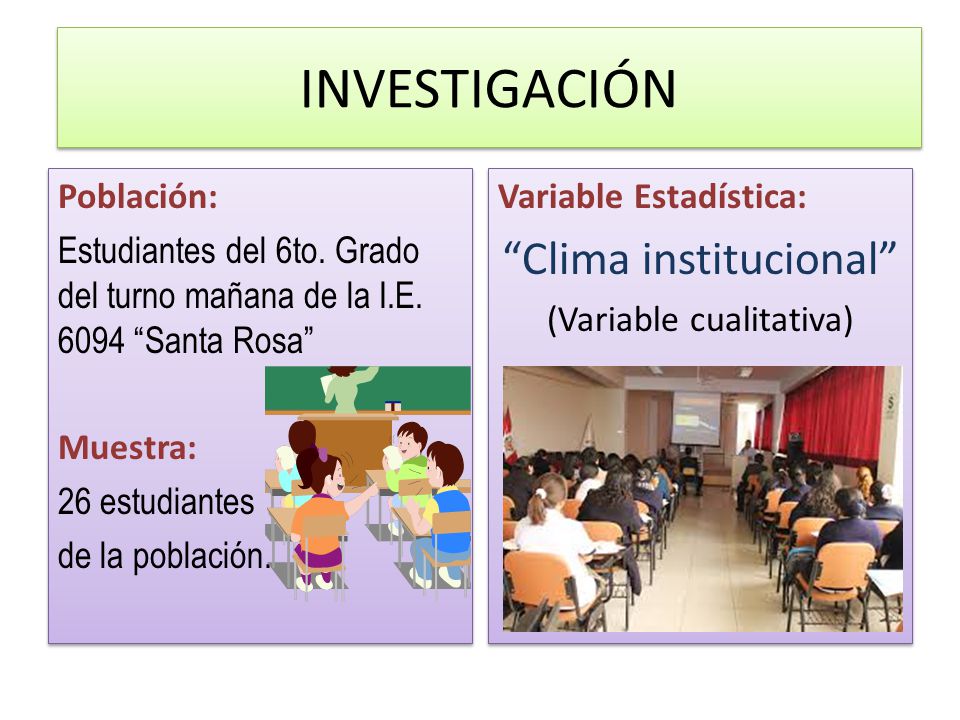 INVESTIGACIÓN

Población:

Estudiantes del 6to. Grado del turno mañana de la I.E. 6094 “Santa Rosa”

Muestra:

26 estudiantes de la población.

Variable Estadística:

“Clima institucional”

(Variable cualitativa)